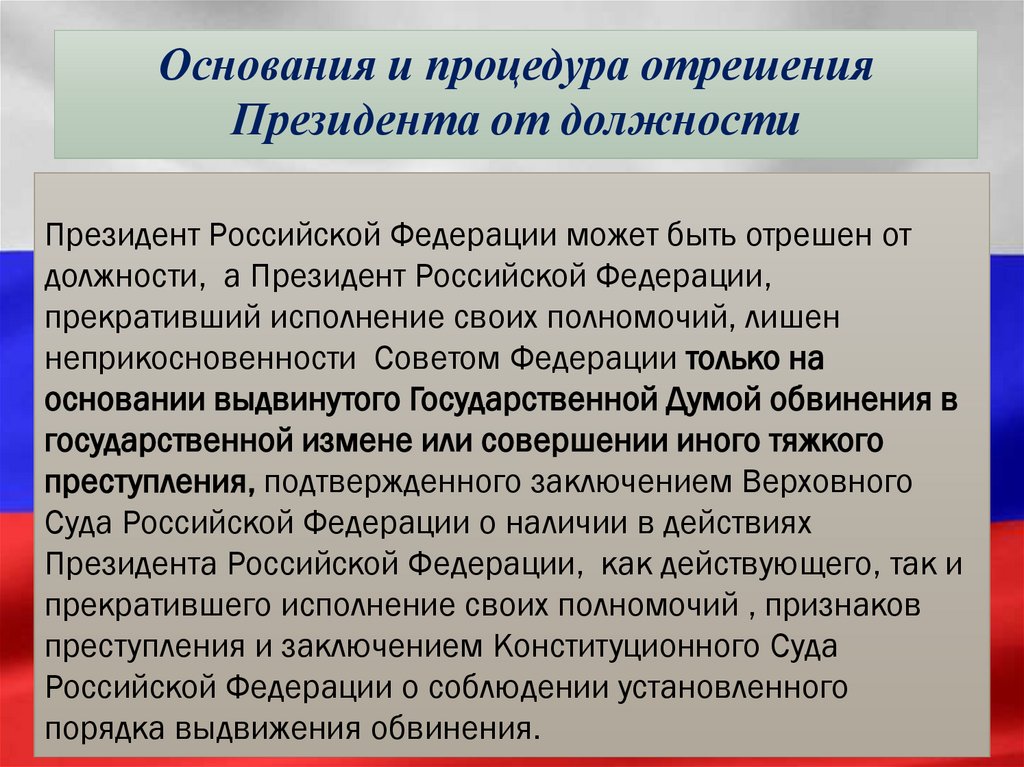 Основания и процедура отрешения Президента от должности

Президент Российской Федерации может быть отрешен от должности, а Президент Российской Федерации, прекративший исполнение своих полномочий, лишен неприкосновенности Советом Федерации только на основании выдвинутого Государственной Думой обвинения в государственной измене или совершении иного тяжкого преступления, подтвержденного заключением Верховного Суда Российской Федерации о наличии в действиях Президента Российской Федерации, как действующего, так и прекратившего исполнение своих полномочий , признаков преступления и заключением Конституционного Суда Российской Федерации о соблюдении установленного порядка выдвижения обвинения.